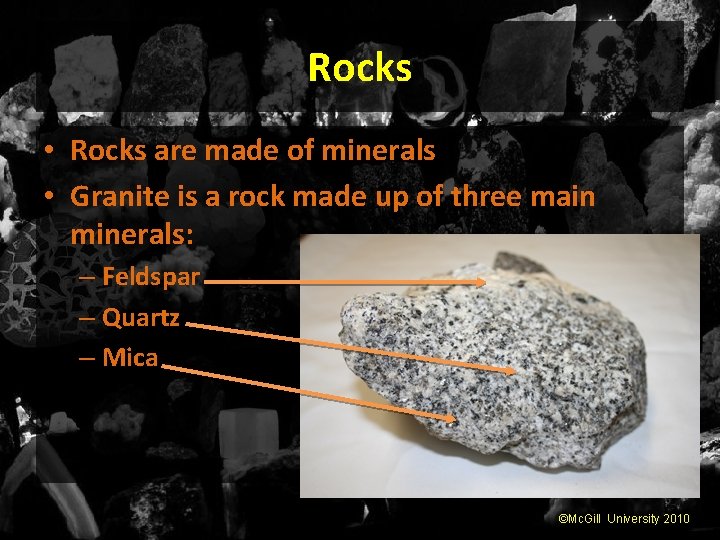 Rocks

• Rocks are made of minerals
• Granite is a rock made up of three main minerals:
– Feldspar
– Quartz
– Mica

©McGill University 2010